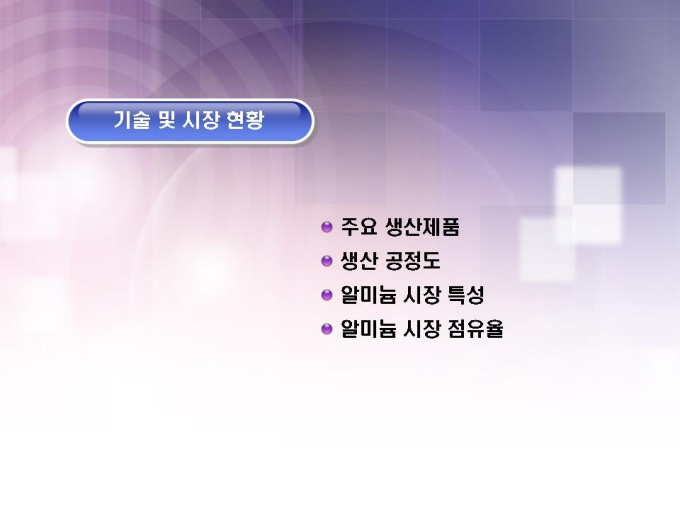 기술 및 시장 현황

주요 생산제품
생산 공정도
알미늄 시장 특성
알미늄 시장 점유율